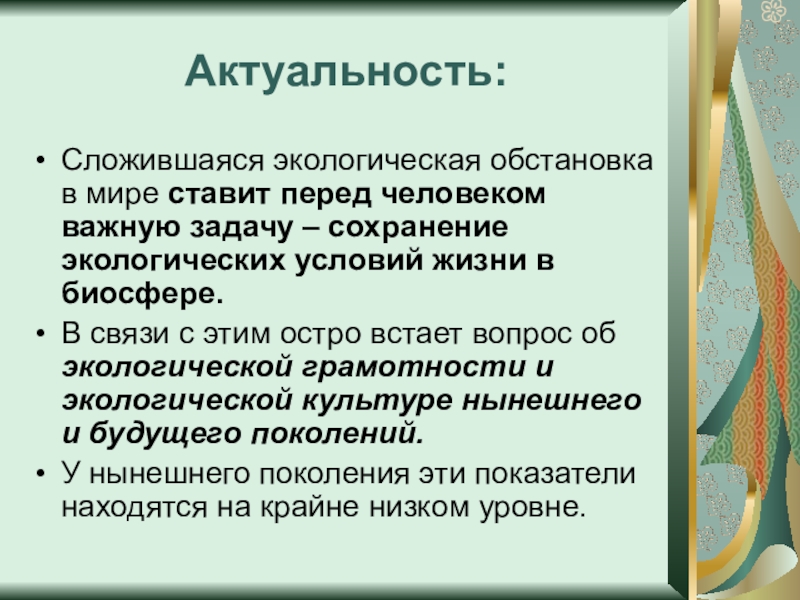 Актуальность:

• Сложившаяся экологическая обстановка в мире ставит перед человеком важную задачу – сохранение экологических условий жизни в биосфере.
• В связи с этим остро встает вопрос об экологической грамотности и экологической культуре нынешнего и будущего поколений.
• У нынешнего поколения эти показатели находятся на крайне низком уровне.